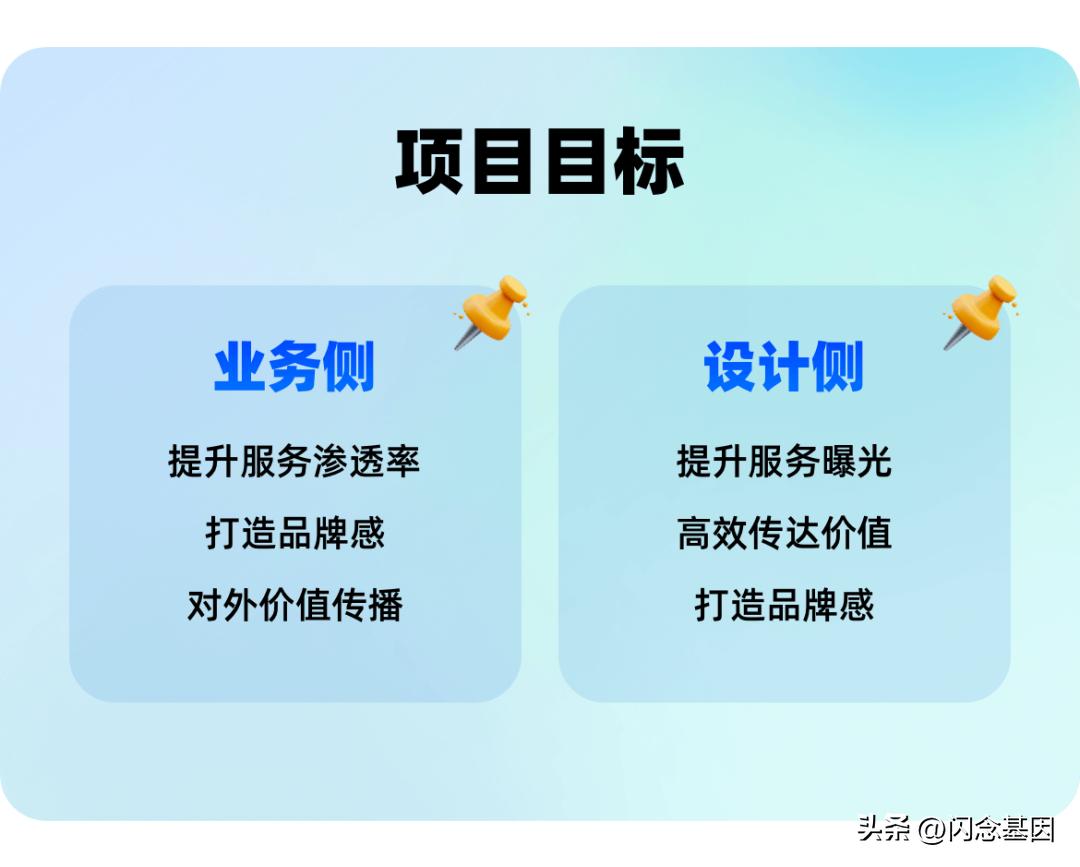 项目目标

业务侧

提升服务渗透率

打造品牌感

对外价值传播

设计侧

提升服务曝光

高效传达价值

打造品牌感

头条 @闪念基因